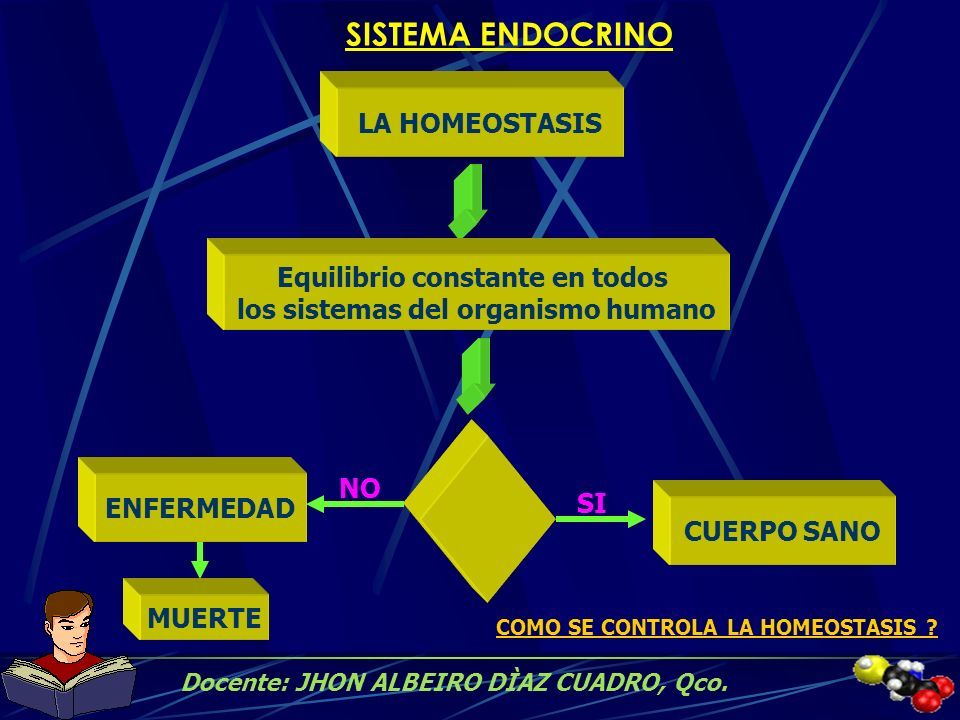 SISTEMA ENDOCRINO

LA HOMEOSTASIS

Equilibrio constante en todos los sistemas del organismo humano

NO

SI

ENFERMEDAD

CUERPO SANO

MUERTE

COMO SE CONTROLA LA HOMEOSTASIS ?

Docente: JHON ALBEIRO DÌAZ CUADRO, Qco.